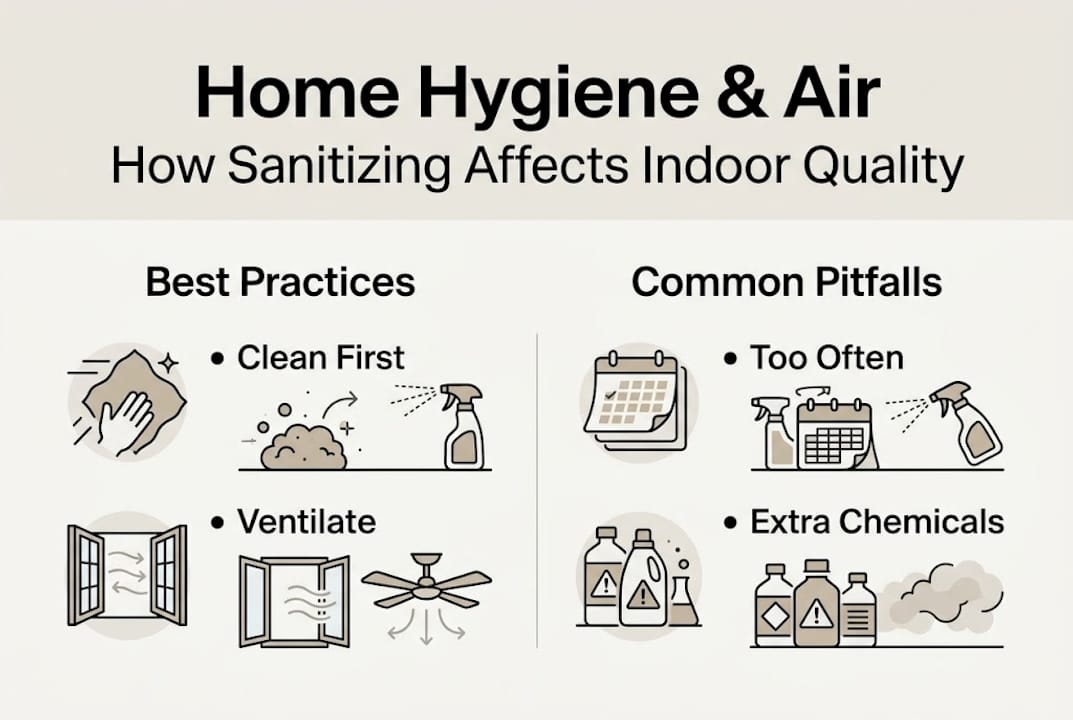 Home Hygiene & Air
How Sanitizing Affects Indoor Quality

Best Practices

• Clean First

• Ventilate

Common Pitfalls

• Too Often

• Extra Chemicals